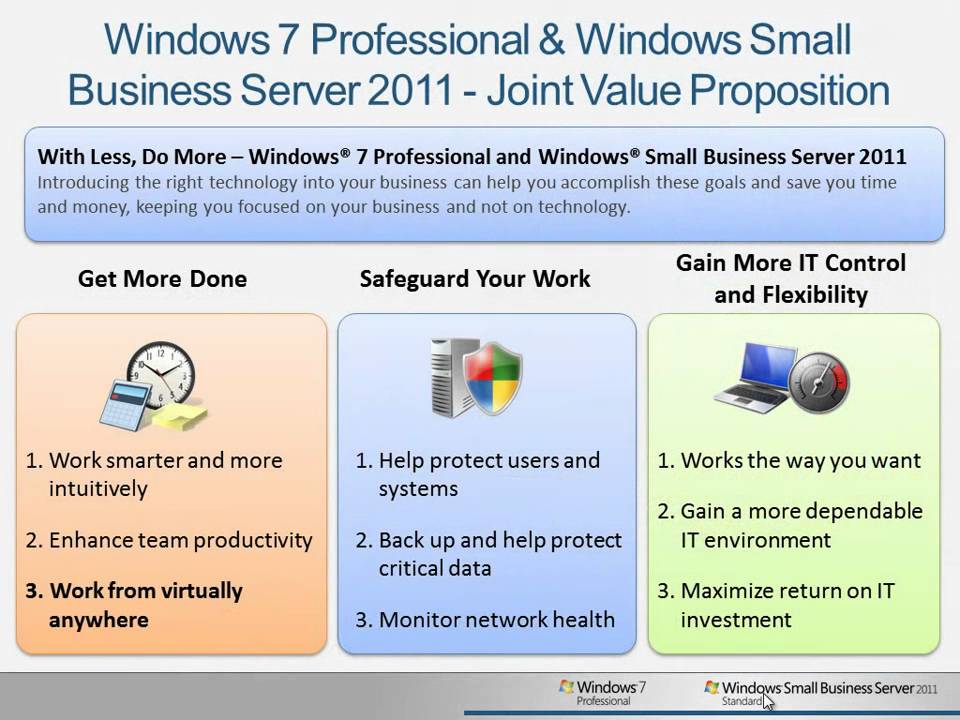 Windows 7 Professional & Windows Small Business Server 2011 - Joint Value Proposition

With Less, Do More – Windows® 7 Professional and Windows® Small Business Server 2011
Introducing the right technology into your business can help you accomplish these goals and save you time and money, keeping you focused on your business and not on technology.

Get More Done

1. Work smarter and more intuitively
2. Enhance team productivity
3. Work from virtually anywhere

Safeguard Your Work

1. Help protect users and systems
2. Back up and help protect critical data
3. Monitor network health

Gain More IT Control and Flexibility

1. Works the way you want
2. Gain a more dependable IT environment
3. Maximize return on IT investment

Windows 7 Professional
Windows Small Business Server 2011 Standard